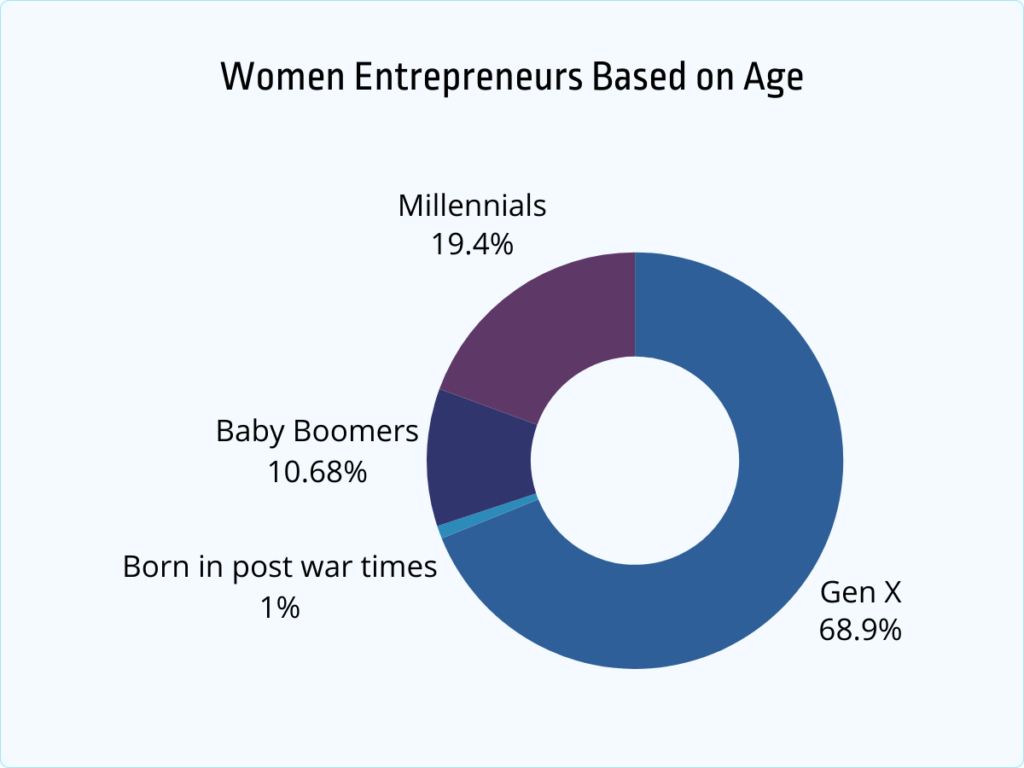 Women Entrepreneurs Based on Age

Millennials
19.4%

Baby Boomers
10.68%

Born in post war times
1%

Gen X
68.9%